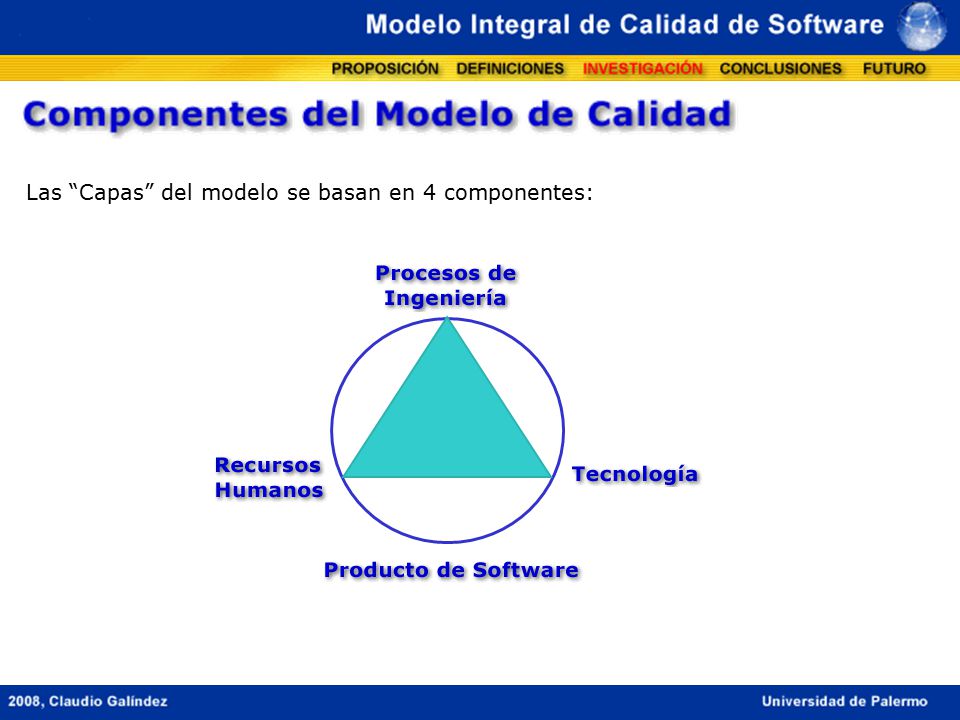 Modelo Integral de Calidad de Software

PROPOSICIÓN DEFINICIONES INVESTIGACIÓN CONCLUSIONES FUTURO

Componentes del Modelo de Calidad

Las “Capas” del modelo se basan en 4 componentes:

Procesos de Ingeniería

Recursos Humanos

Tecnología

Producto de Software

2008, Claudio Galíndez

Universidad de Palermo